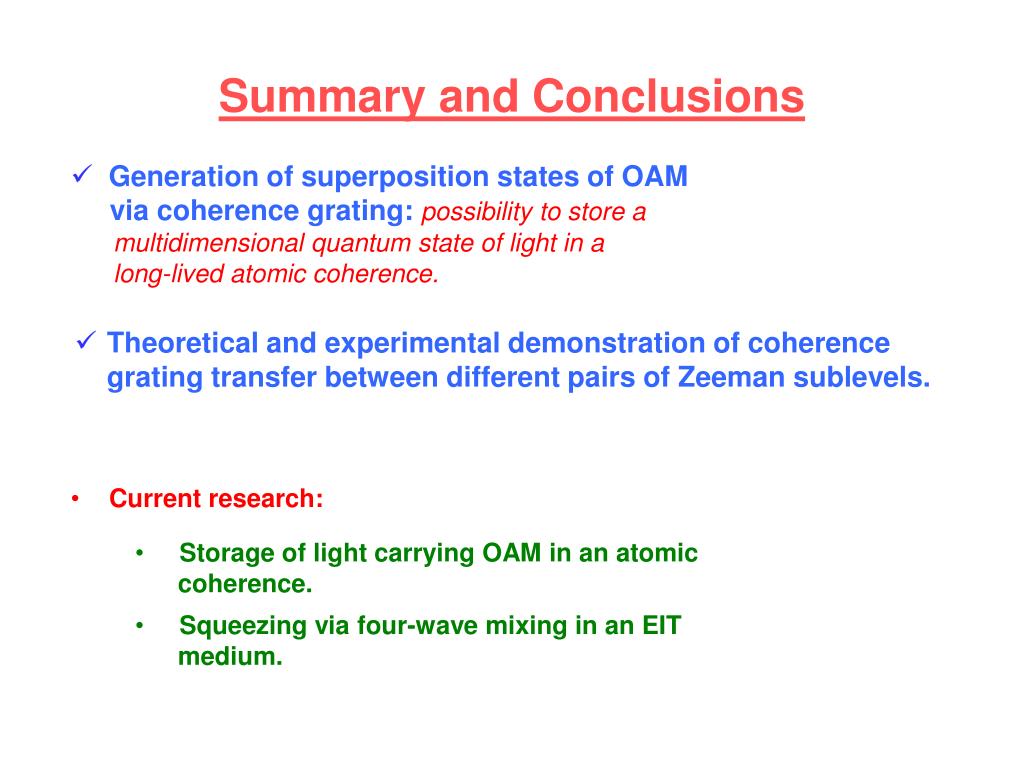 Summary and Conclusions

✓ Generation of superposition states of OAM via coherence grating: possibility to store a multidimensional quantum state of light in a long-lived atomic coherence.

✓ Theoretical and experimental demonstration of coherence grating transfer between different pairs of Zeeman sublevels.

• Current research:

• Storage of light carrying OAM in an atomic coherence.

• Squeezing via four-wave mixing in an EIT medium.